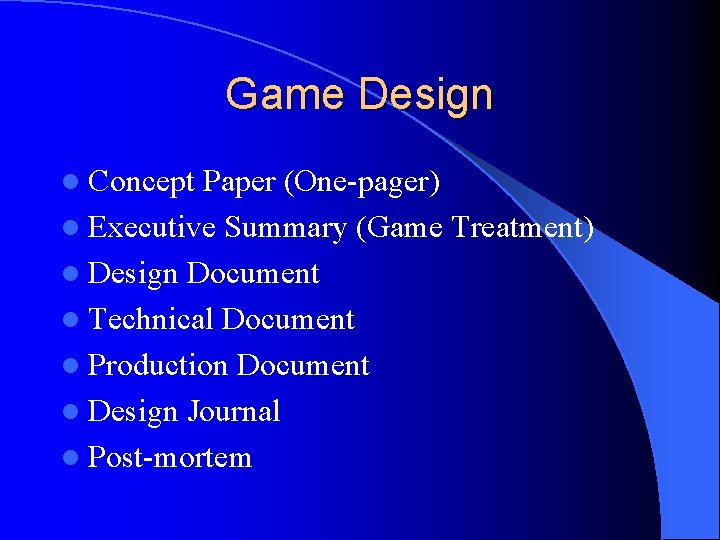 Game Design

- Concept Paper (One-pager)
- Executive Summary (Game Treatment)
- Design Document
- Technical Document
- Production Document
- Design Journal
- Post-mortem